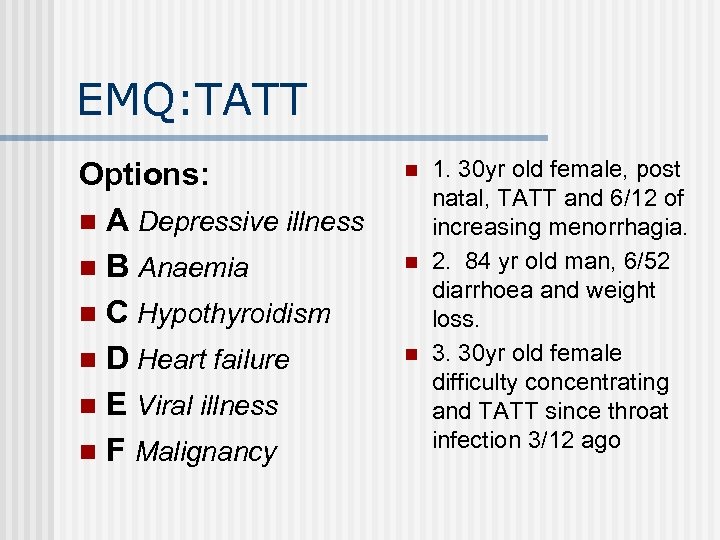 EMQ:TATT

Options:

A Depressive illness

B Anaemia

C Hypothyroidism

D Heart failure

E Viral illness

F Malignancy

1. 30yr old female, post natal, TATT and 6/12 of increasing menorrhagia.

2. 84 yr old man, 6/52 diarrhoea and weight loss.

3. 30yr old female difficulty concentrating and TATT since throat infection 3/12 ago